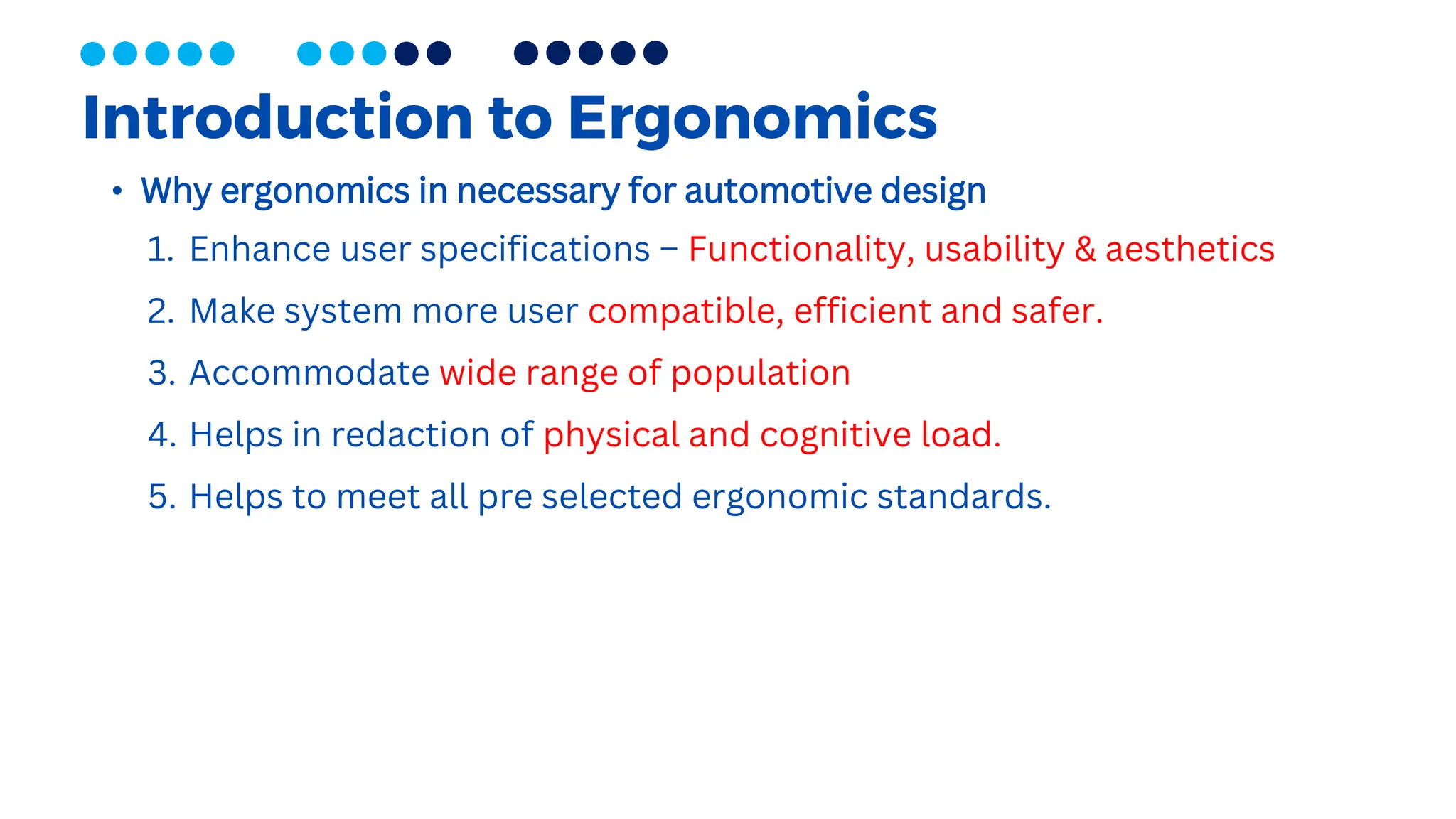 Introduction to Ergonomics

• Why ergonomics in necessary for automotive design

1. Enhance user specifications – Functionality, usability & aesthetics

2. Make system more user compatible, efficient and safer.

3. Accommodate wide range of population

4. Helps in redaction of physical and cognitive load.

5. Helps to meet all pre selected ergonomic standards.